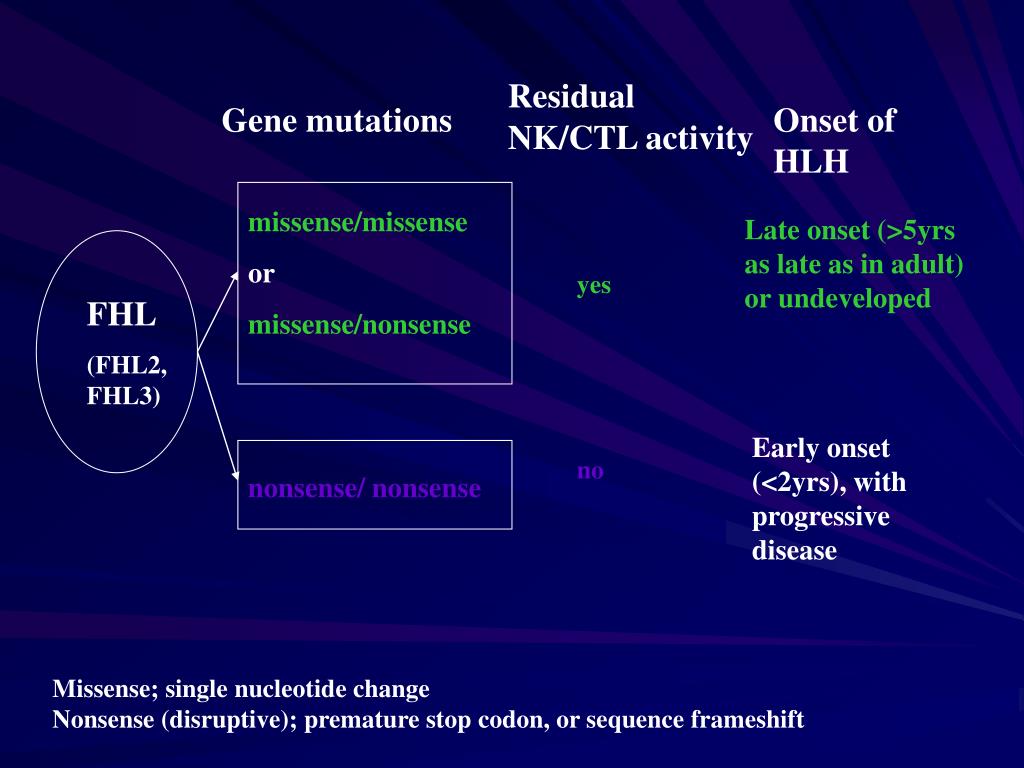 Gene mutations

Residual NK/CTL activity

Onset of HLH

FHL

(FHL2, FHL3)

missense/missense

or

missense/nonsense

yes

Late onset (>5yrs as late as in adult) or undeveloped

nonsense/ nonsense

no

Early onset (<2yrs), with progressive disease

Missense; single nucleotide change
Nonsense (disruptive); premature stop codon, or sequence frameshift